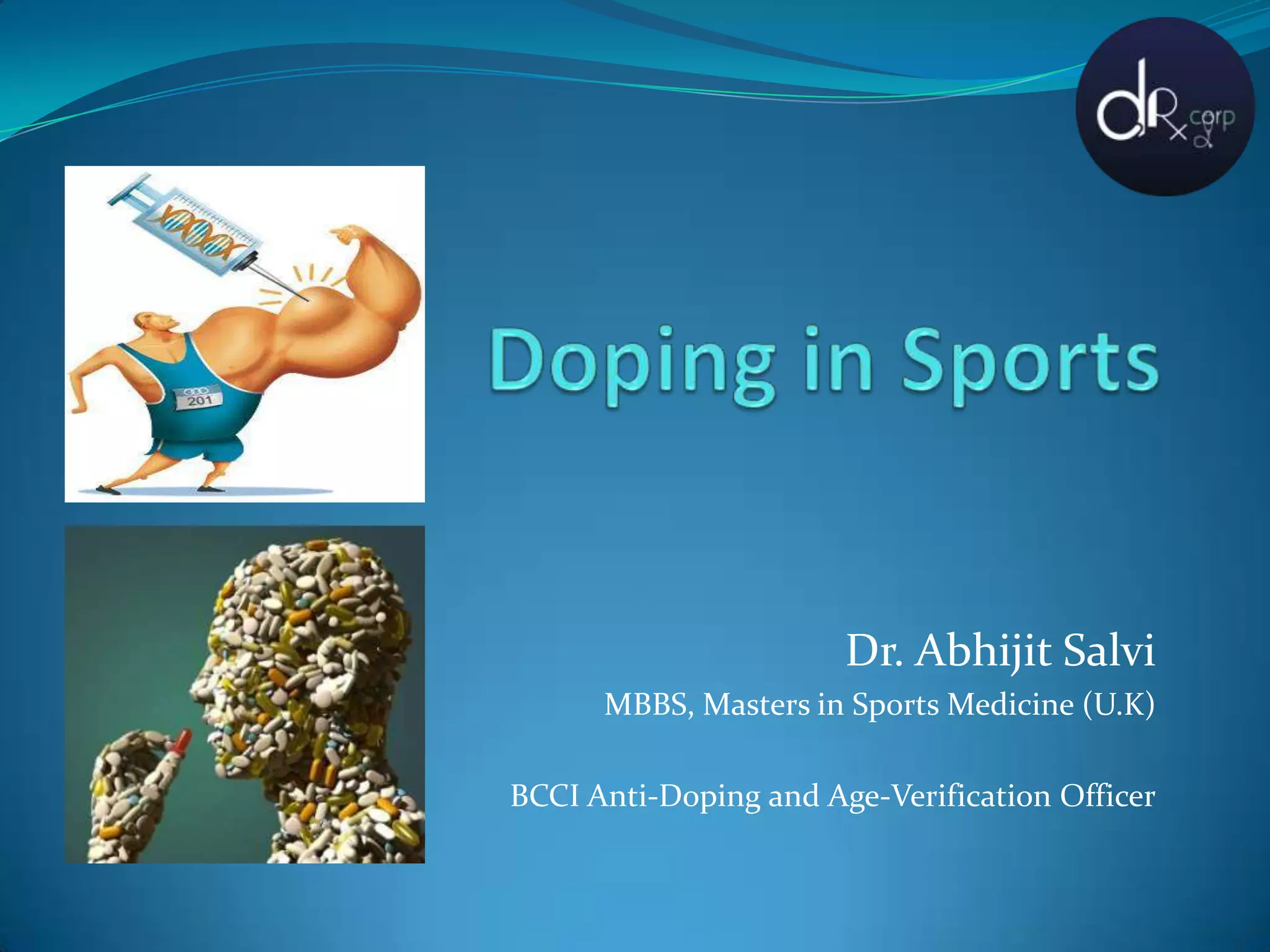 dRx corp

201

Doping in Sports

Dr. Abhijit Salvi

MBBS, Masters in Sports Medicine (U.K)

BCCI Anti-Doping and Age-Verification Officer